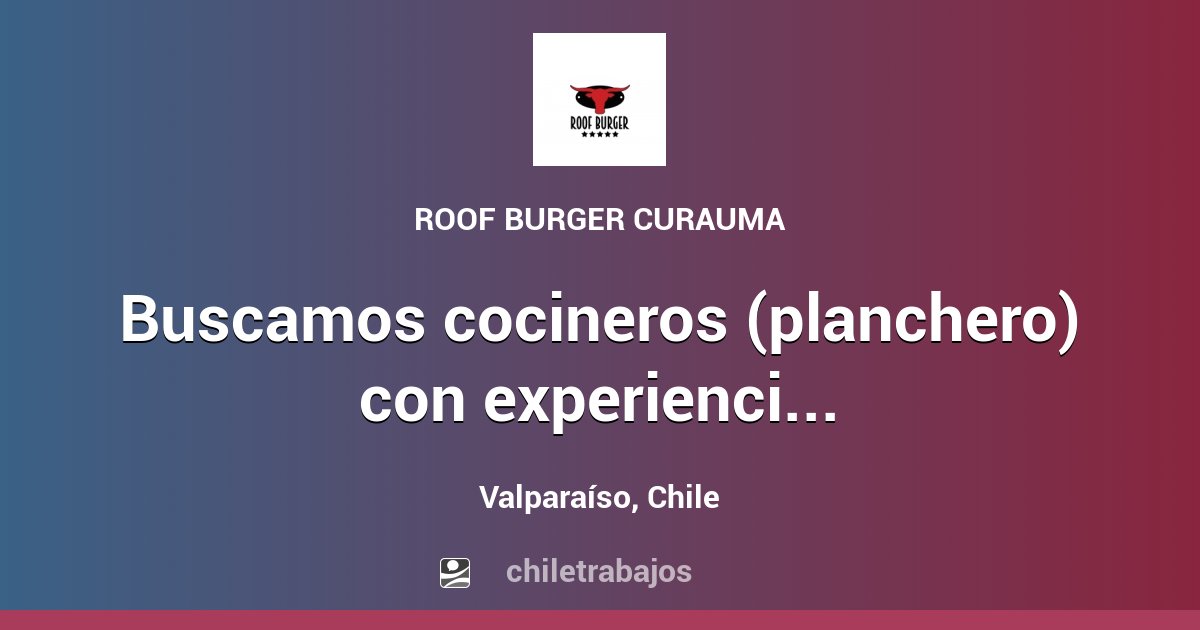 ROOF BURGER
★★★★★

ROOF BURGER CURAUMA

Buscamos cocineros (planchero) con experienci...

Valparaíso, Chile

chiletrabajos